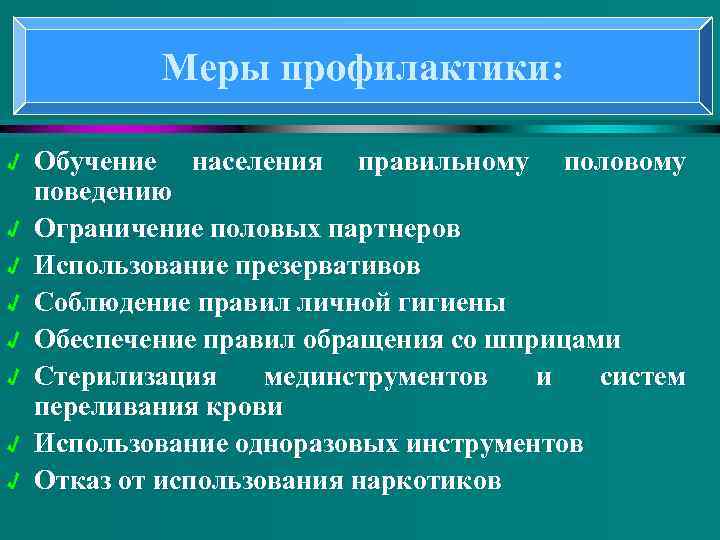 Меры профилактики:

Обучение населения правильному половому поведению
Ограничение половых партнеров
Использование презервативов
Соблюдение правил личной гигиены
Обеспечение правил обращения со шприцами
Стерилизация мединструментов и систем переливания крови
Использование одноразовых инструментов
Отказ от использования наркотиков